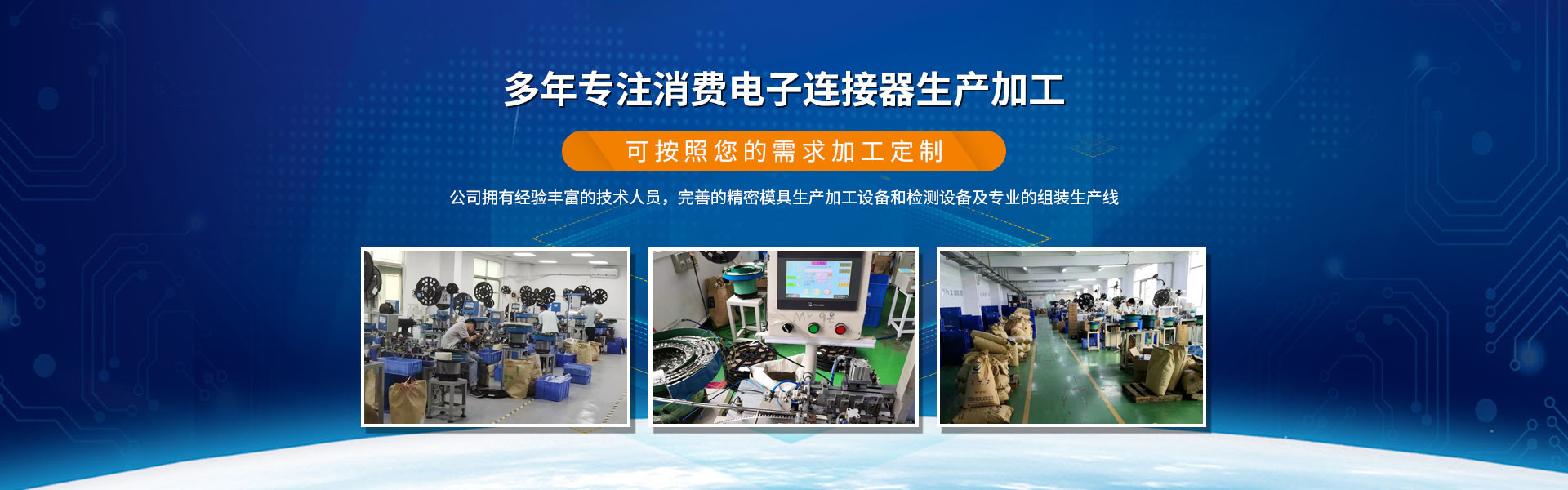 多年专注消费电子连接器生产加工

可按照您的需求加工定制

公司拥有经验丰富的技术人员，完善的精密模具生产加工设备和检测设备及专业的组装生产线